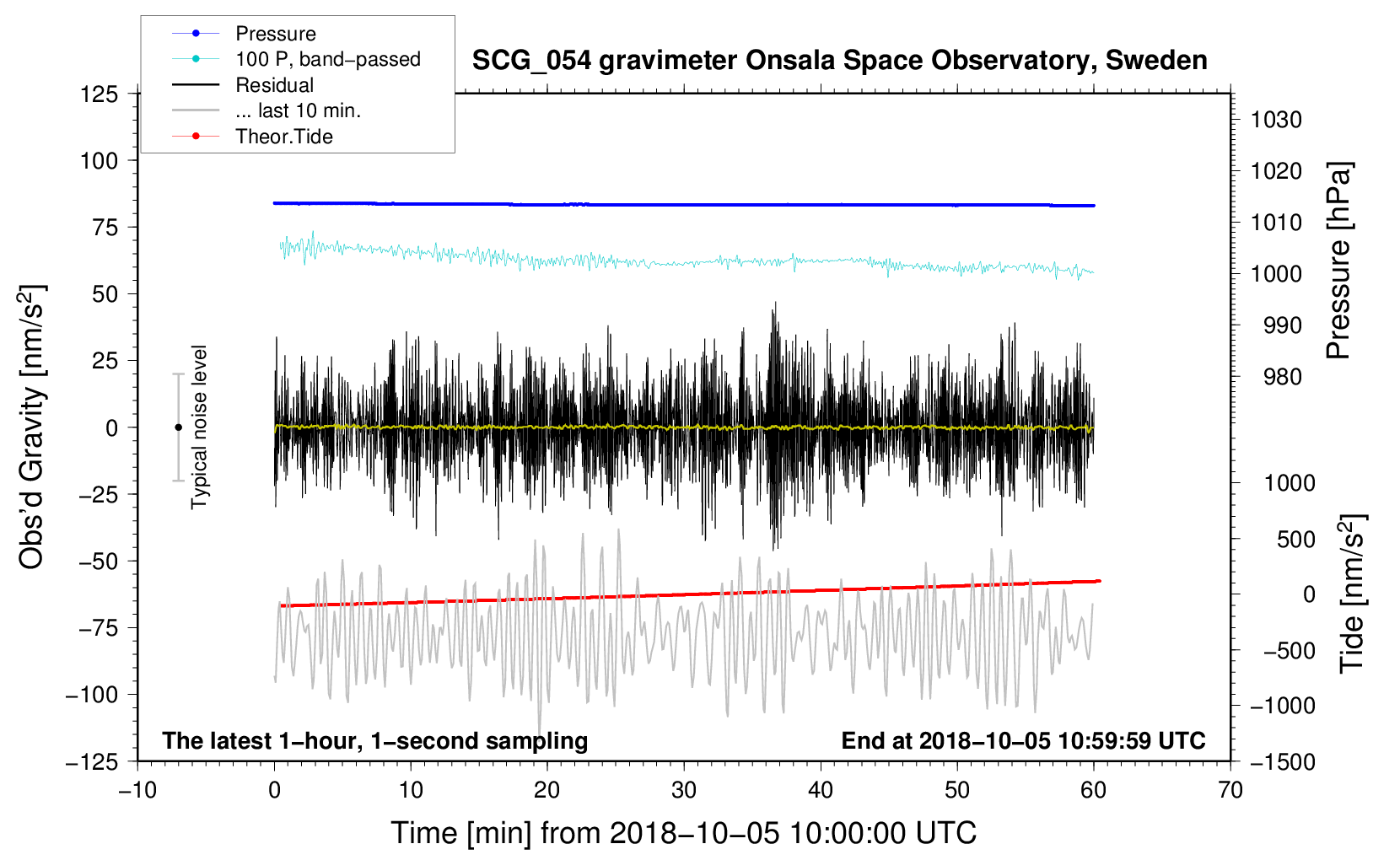 Pressure
100 P, band−passed
Residual
... last 10 min.
Theor.Tide

SCG_054 gravimeter Onsala Space Observatory, Sweden

125
100
75
50
25
0
−25
−50
−75
−100
−125

Obs'd Gravity [nm/s$^2$]

Typical noise level

1030
1020
1010
1000
990
980

Pressure [hPa]

1000
500
0
−500
−1000
−1500

Tide [nm/s$^2$]

The latest 1−hour, 1−second sampling

End at 2018−10−05 10:59:59 UTC

−10
0
10
20
30
40
50
60
70

Time [min] from 2018−10−05 10:00:00 UTC